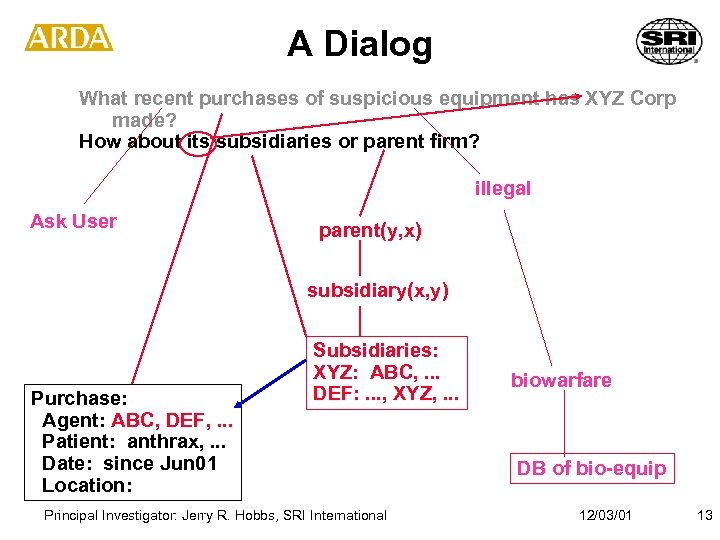 ARDA

A Dialog

SRI International

What recent purchases of suspicious equipment has XYZ Corp made?
How about its subsidiaries or parent firm?

illegal

Ask User

parent(y,x)

subsidiary(x,y)

Subsidiaries:
XYZ: ABC, ...
DEF: ..., XYZ, ...

biowarfare

Purchase:
Agent: ABC, DEF, ...
Patient: anthrax, ...
Date: since Jun01
Location:

DB of bio-equip

Principal Investigator: Jerry R. Hobbs, SRI International 12/03/01 13